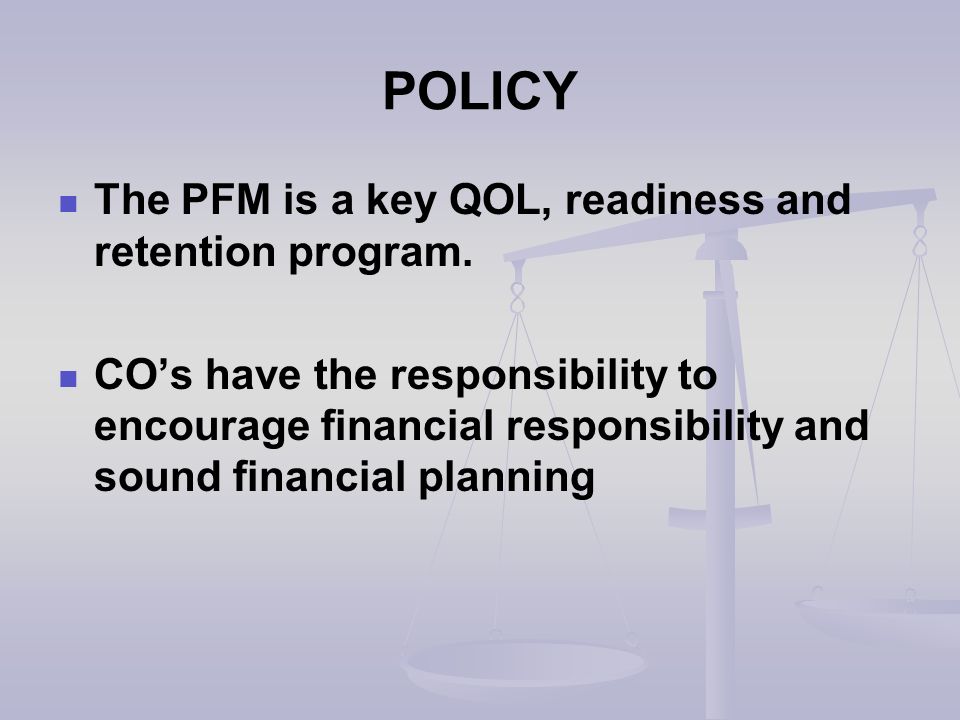 POLICY

- The PFM is a key QOL, readiness and retention program.

- CO’s have the responsibility to encourage financial responsibility and sound financial planning